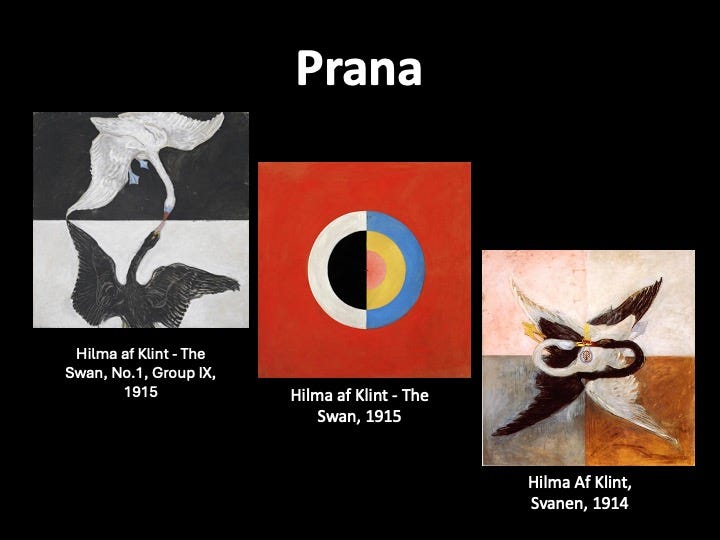 Prana

Hilma af Klint - The Swan, No.1, Group IX, 1915

Hilma af Klint - The Swan, 1915

Hilma Af Klint, Svanen, 1914